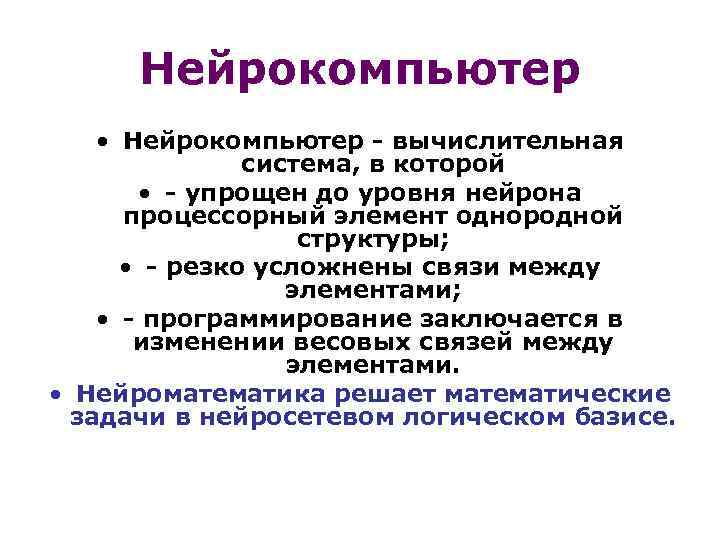 Нейрокомпьютер

• Нейрокомпьютер - вычислительная система, в которой
• - упрощен до уровня нейрона процессорный элемент однородной структуры;
• - резко усложнены связи между элементами;
• - программирование заключается в изменении весовых связей между элементами.
• Нейроматематика решает математические задачи в нейросетевом логическом базисе.